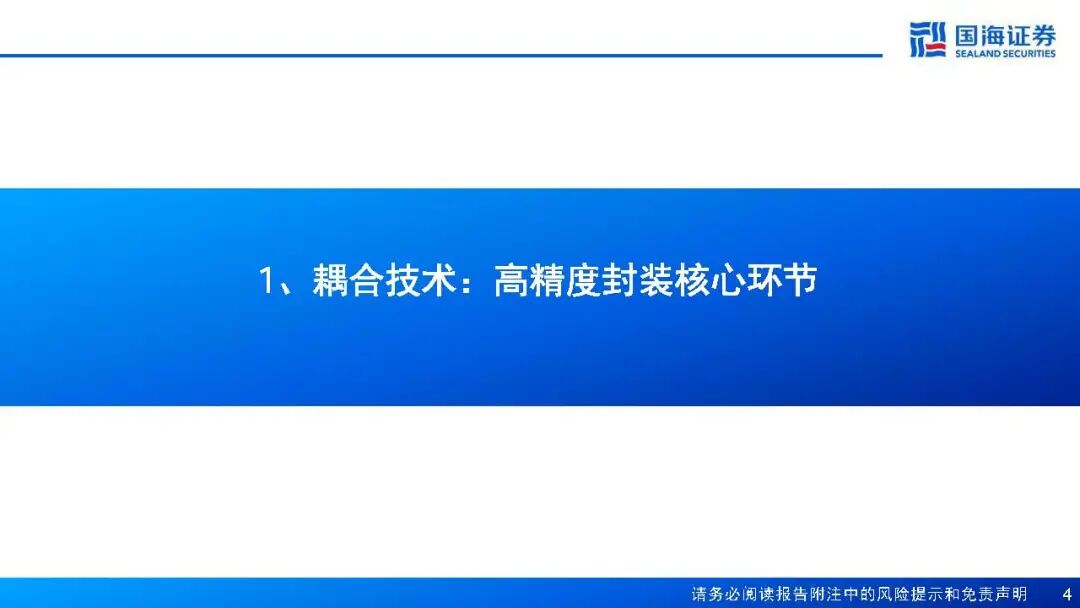 国海证券
SEALAND SECURITIES

1、耦合技术：高精度封装核心环节

请务必阅读报告附注中的风险提示和免责声明 4